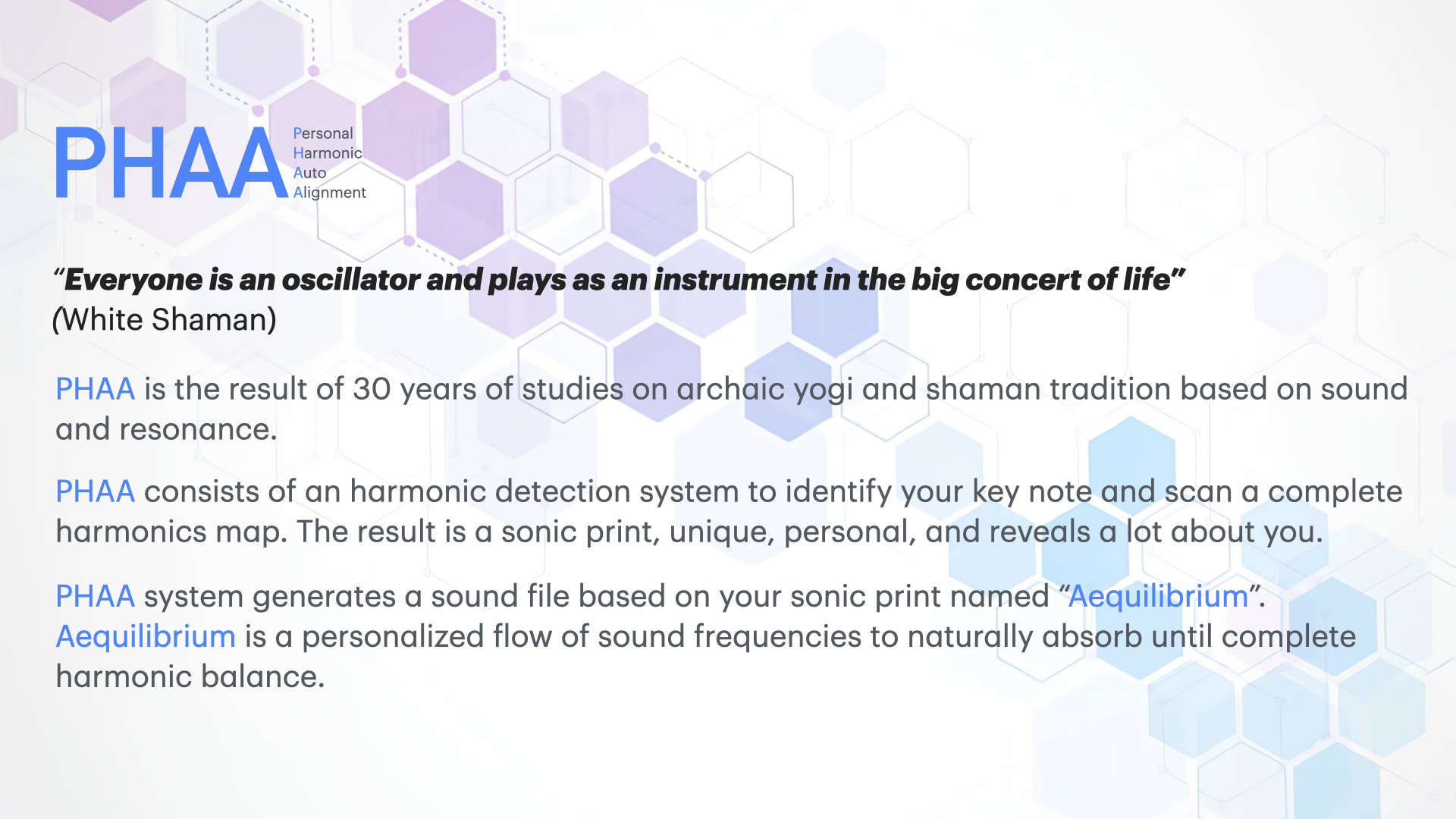 PHAA Personal Harmonic Auto Alignment

“Everyone is an oscillator and plays as an instrument in the big concert of life” (White Shaman)

PHAA is the result of 30 years of studies on archaic yogi and shaman tradition based on sound and resonance.

PHAA consists of an harmonic detection system to identify your key note and scan a complete harmonics map. The result is a sonic print, unique, personal, and reveals a lot about you.

PHAA system generates a sound file based on your sonic print named “Aequilibrium”. Aequilibrium is a personalized flow of sound frequencies to naturally absorb until complete harmonic balance.